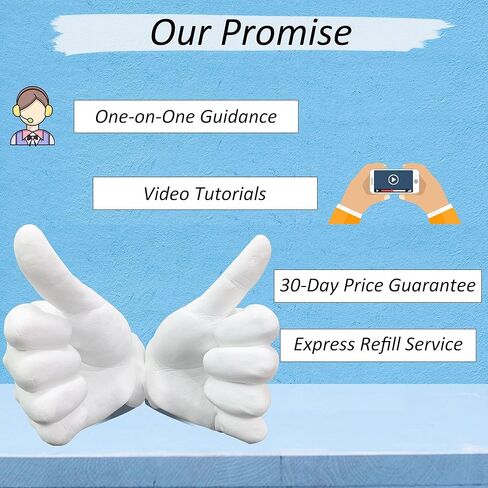 Our Promise

One-on-One Guidance

Video Tutorials

30-Day Price Guarantee

Express Refill Service